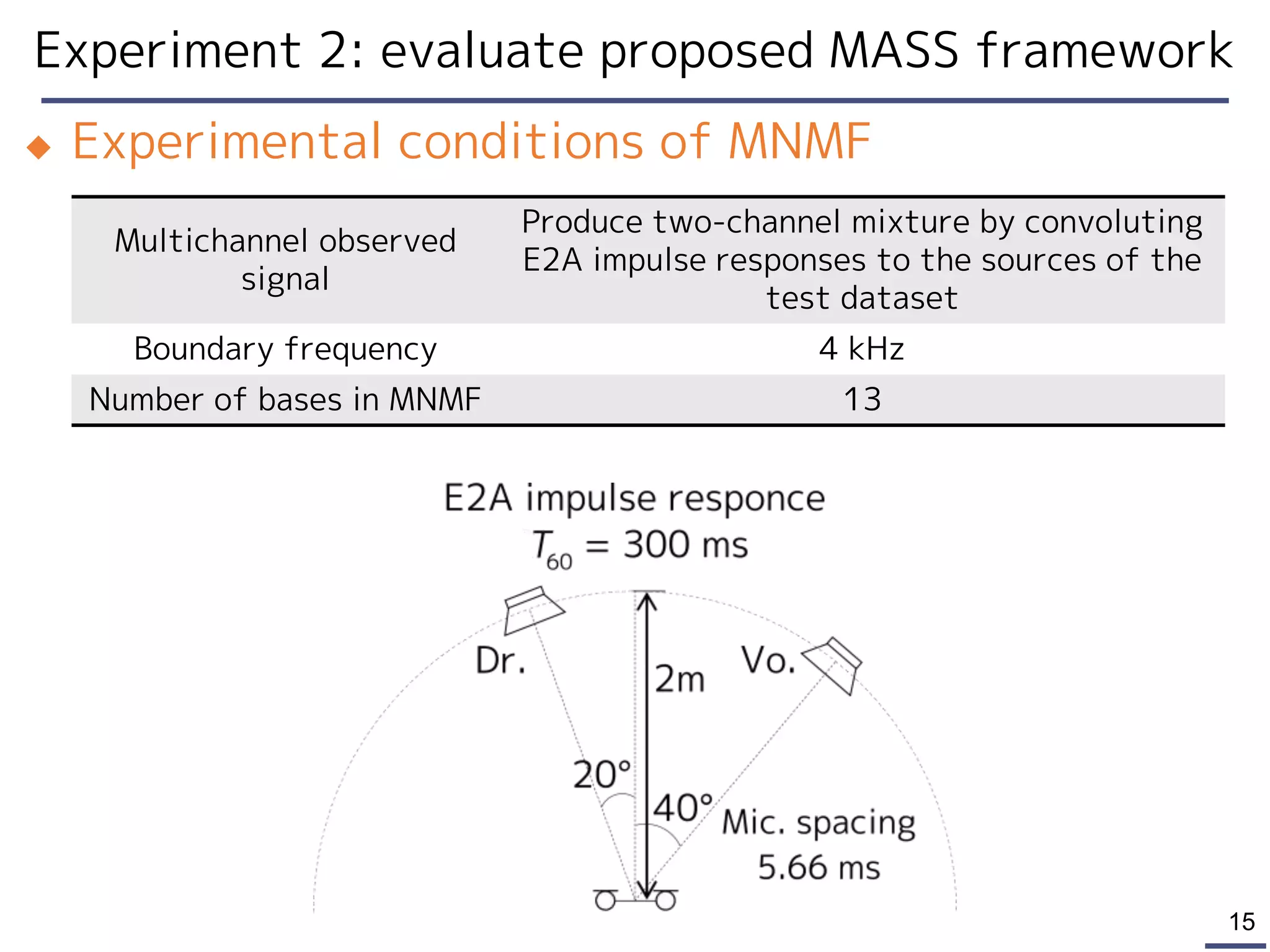 Experiment 2: evaluate proposed MASS framework

◆ Experimental conditions of MNMF

| Multichannel observed signal | Produce two-channel mixture by convoluting E2A impulse responses to the sources of the test dataset |
|---|---|
| Boundary frequency | 4 kHz |
| Number of bases in MNMF | 13 |

E2A impulse responce
$T_{60}$ = 300 ms

Dr.

2m

Vo.

20°

40°

Mic. spacing
5.66 ms

15